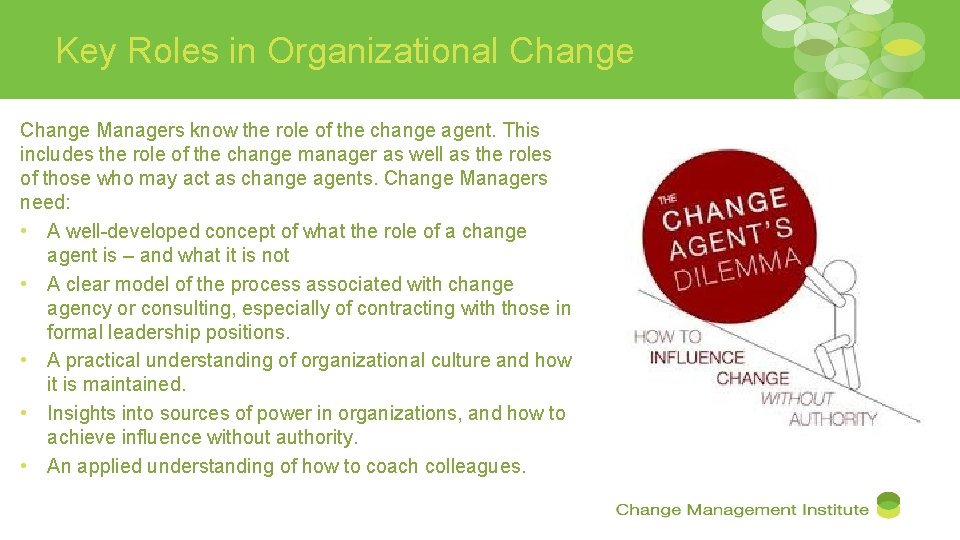 Key Roles in Organizational Change

Change Managers know the role of the change agent. This includes the role of the change manager as well as the roles of those who may act as change agents. Change Managers need:

• A well-developed concept of what the role of a change agent is – and what it is not
• A clear model of the process associated with change agency or consulting, especially of contracting with those in formal leadership positions.
• A practical understanding of organizational culture and how it is maintained.
• Insights into sources of power in organizations, and how to achieve influence without authority.
• An applied understanding of how to coach colleagues.

THE CHANGE AGENT'S DILEMMA

HOW TO INFLUENCE CHANGE WITHOUT AUTHORITY

Change Management Institute